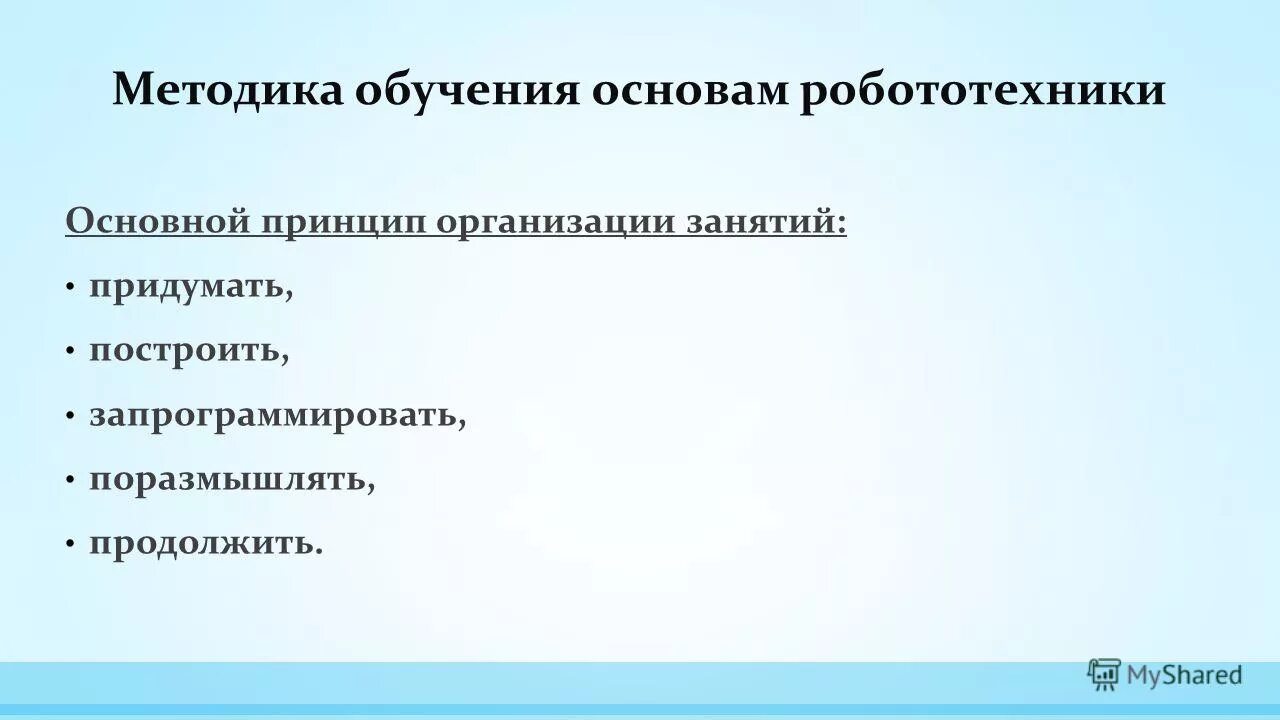 Методика обучения основам робототехники

Основной принцип организации занятий:

• придумать,
• построить,
• запрограммировать,
• поразмышлять,
• продолжить.

MyShared